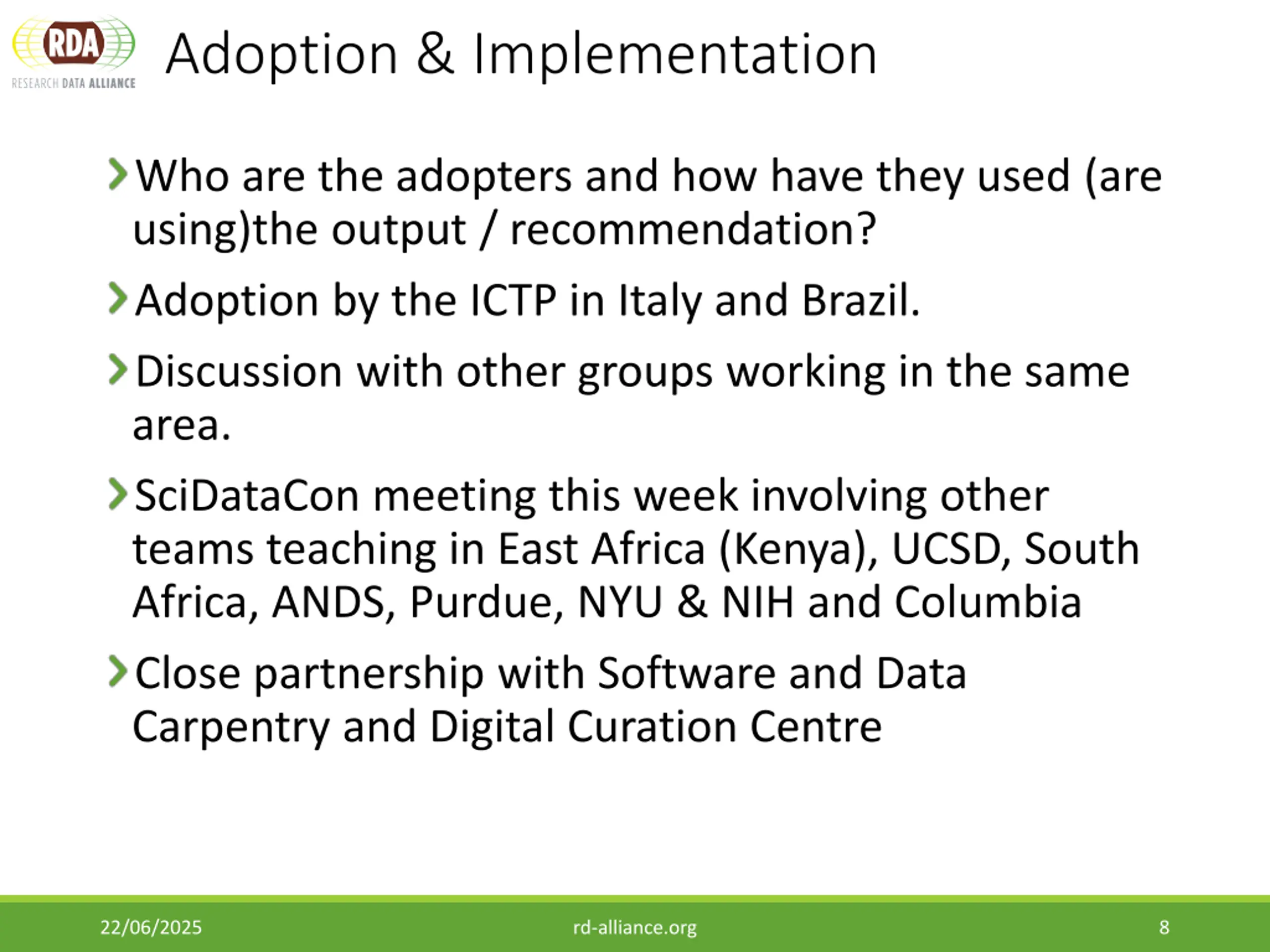 RDA
RESEARCH DATA ALLIANCE

Adoption & Implementation

Who are the adopters and how have they used (are using)the output / recommendation?

Adoption by the ICTP in Italy and Brazil.

Discussion with other groups working in the same area.

SciDataCon meeting this week involving other teams teaching in East Africa (Kenya), UCSD, South Africa, ANDS, Purdue, NYU & NIH and Columbia

Close partnership with Software and Data Carpentry and Digital Curation Centre

22/06/2025
rd-alliance.org
8